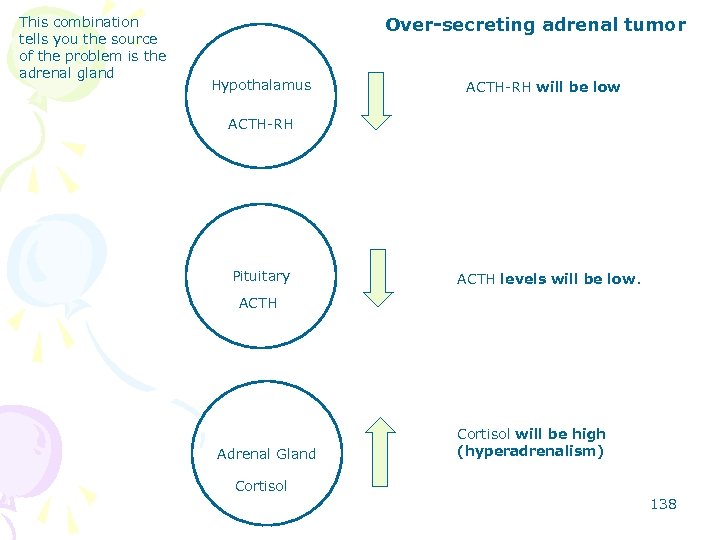 This combination tells you the source of the problem is the adrenal gland

Over-secreting adrenal tumor

Hypothalamus

ACTH-RH

ACTH-RH will be low

Pituitary

ACTH

ACTH levels will be low.

Adrenal Gland

Cortisol

Cortisol will be high (hyperadrenalism)

138